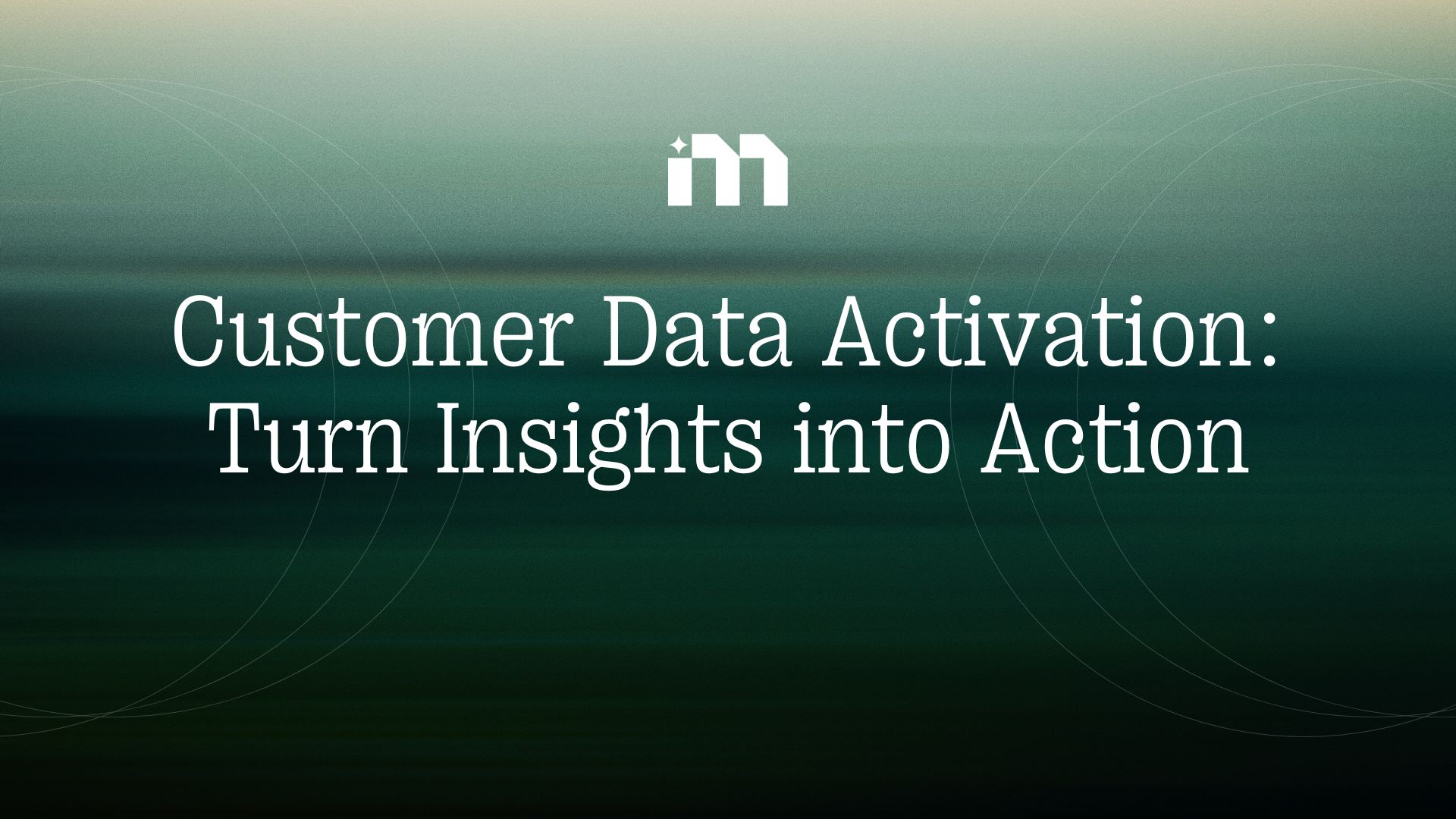 Customer Data Activation:
Turn Insights into Action